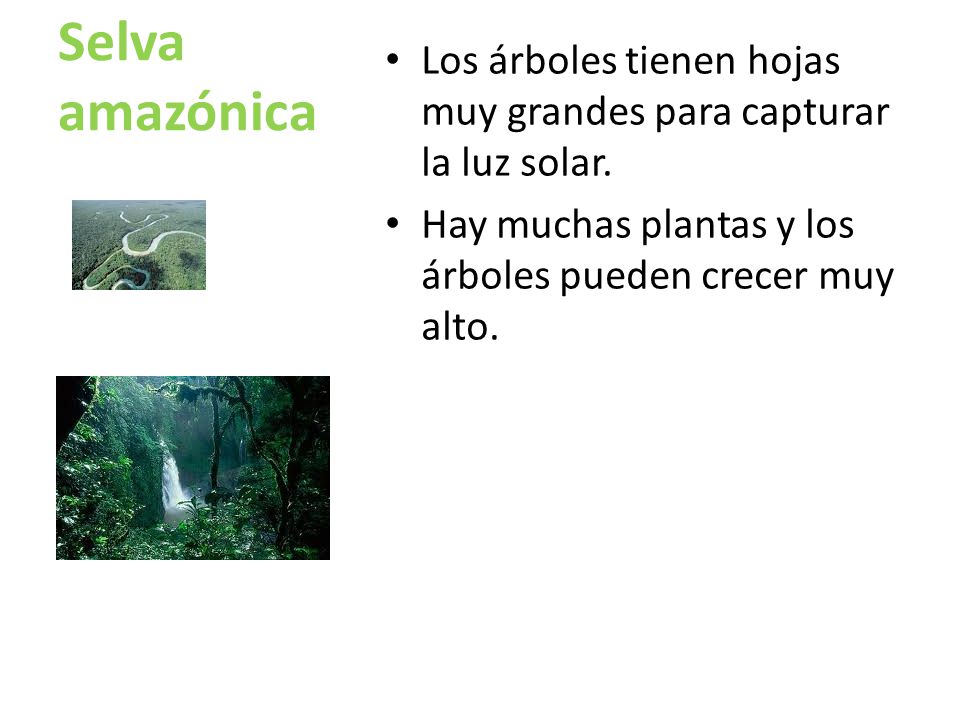 Selva amazónica

• Los árboles tienen hojas muy grandes para capturar la luz solar.
• Hay muchas plantas y los árboles pueden crecer muy alto.